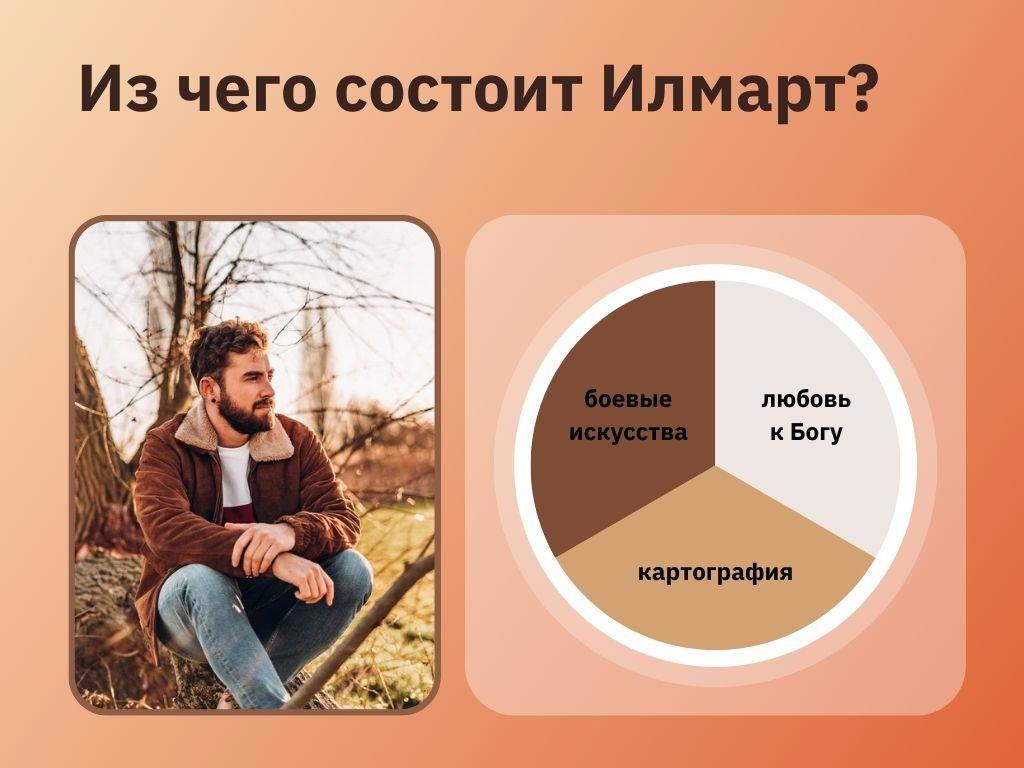 Из чего состоит Илмарт?

боевые искусства

любовь к Богу

картография